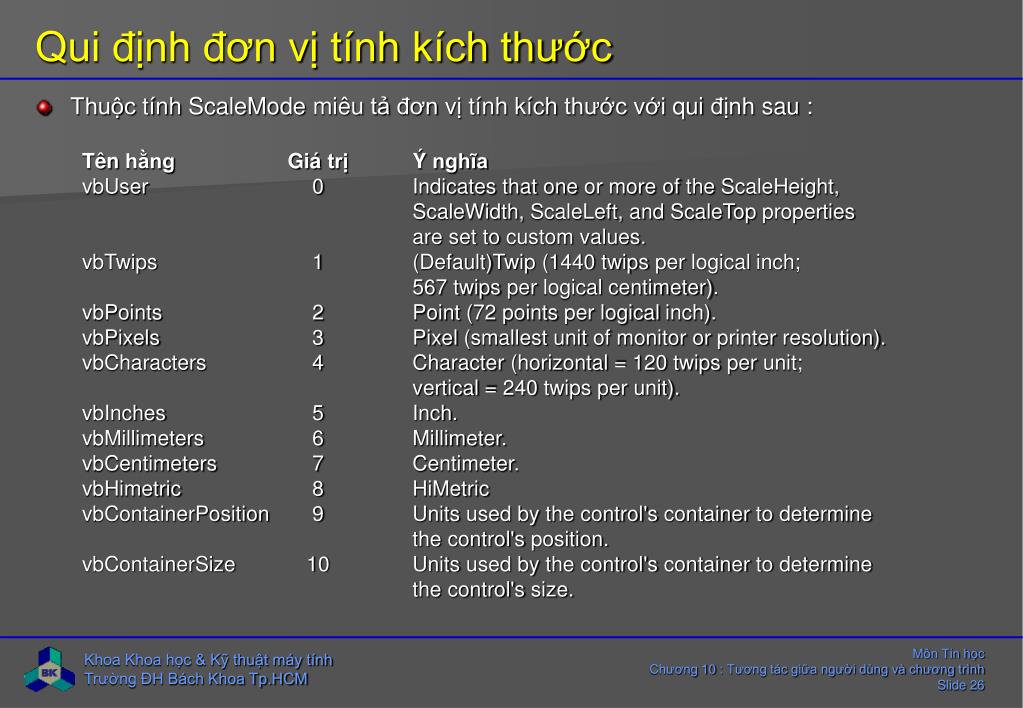 Qui định đơn vị tính kích thước

Thuộc tính ScaleMode miêu tả đơn vị tính kích thước với qui định sau :

| Tên hằng | Giá trị | Ý nghĩa |
|---|---|---|
| vbUser | 0 | Indicates that one or more of the ScaleHeight, ScaleWidth, ScaleLeft, and ScaleTop properties are set to custom values. |
| vbTwips | 1 | (Default)Twip (1440 twips per logical inch; 567 twips per logical centimeter). |
| vbPoints | 2 | Point (72 points per logical inch). |
| vbPixels | 3 | Pixel (smallest unit of monitor or printer resolution). |
| vbCharacters | 4 | Character (horizontal = 120 twips per unit; vertical = 240 twips per unit). |
| vbInches | 5 | Inch. |
| vbMillimeters | 6 | Millimeter. |
| vbCentimeters | 7 | Centimeter. |
| vbHimetric | 8 | HiMetric |
| vbContainerPosition | 9 | Units used by the control's container to determine the control's position. |
| vbContainerSize | 10 | Units used by the control's container to determine the control's size. |

BK
Khoa Khoa học & Kỹ thuật máy tính
Trường ĐH Bách Khoa Tp.HCM

Môn Tin học
Chương 10 : Tương tác giữa người dùng và chương trình
Slide 26